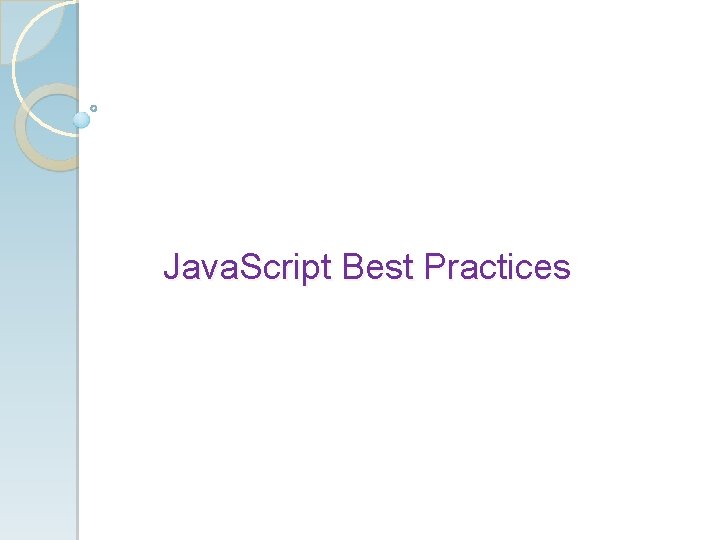 JavaScript Best Practices